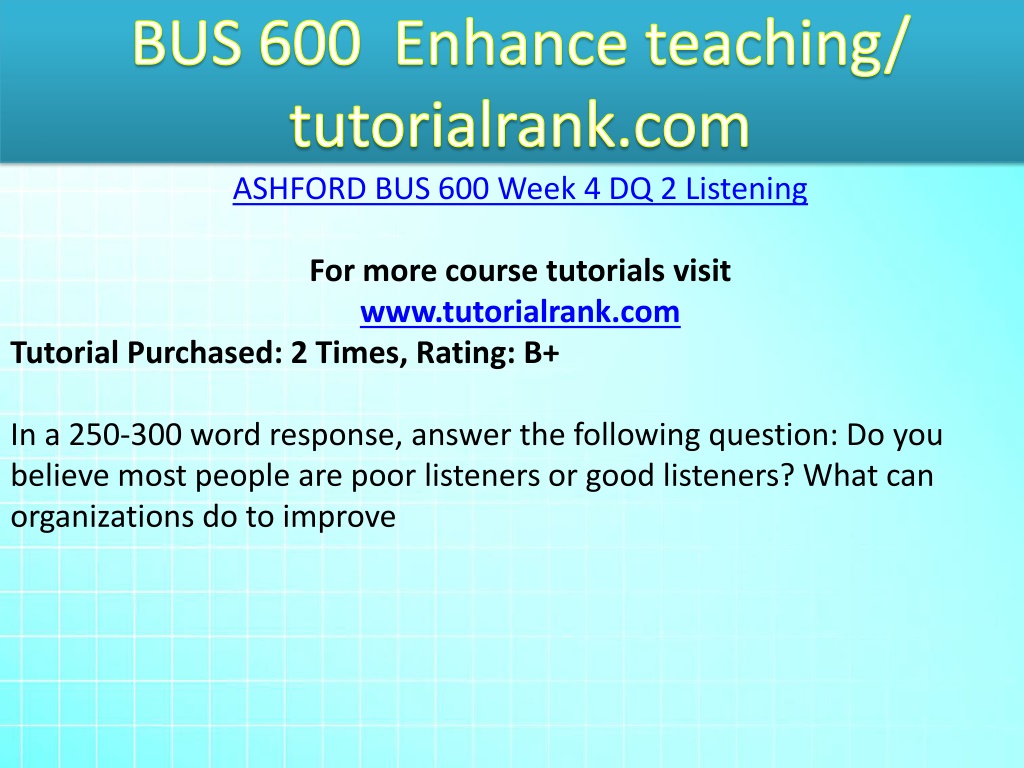 BUS 600 Enhance teaching/ tutorialrank.com

ASHFORD BUS 600 Week 4 DQ 2 Listening

For more course tutorials visit
www.tutorialrank.com
Tutorial Purchased: 2 Times, Rating: B+

In a 250-300 word response, answer the following question: Do you believe most people are poor listeners or good listeners? What can organizations do to improve